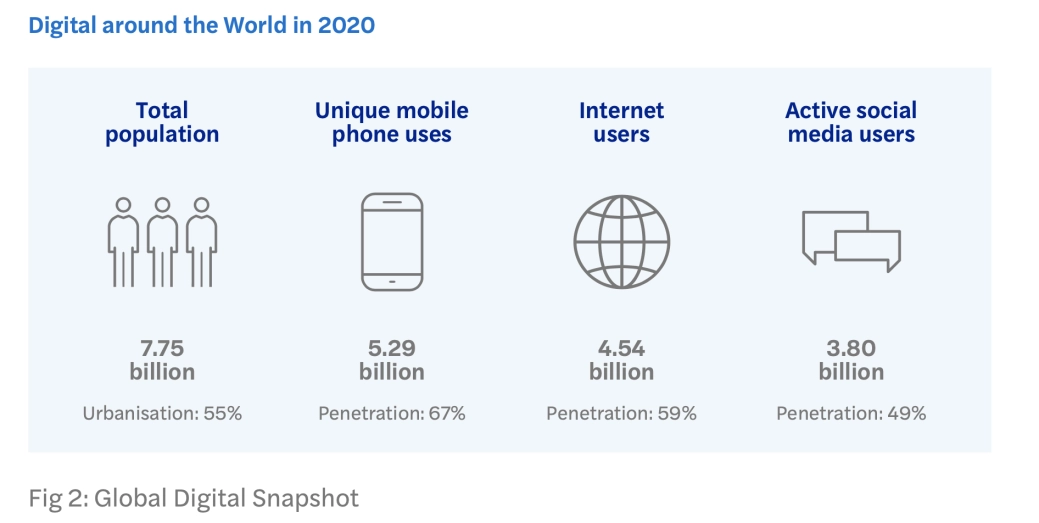 Digital around the World in 2020

Total population

7.75 billion

Urbanisation: 55%

Unique mobile phone uses

5.29 billion

Penetration: 67%

Internet users

4.54 billion

Penetration: 59%

Active social media users

3.80 billion

Penetration: 49%

Fig 2: Global Digital Snapshot